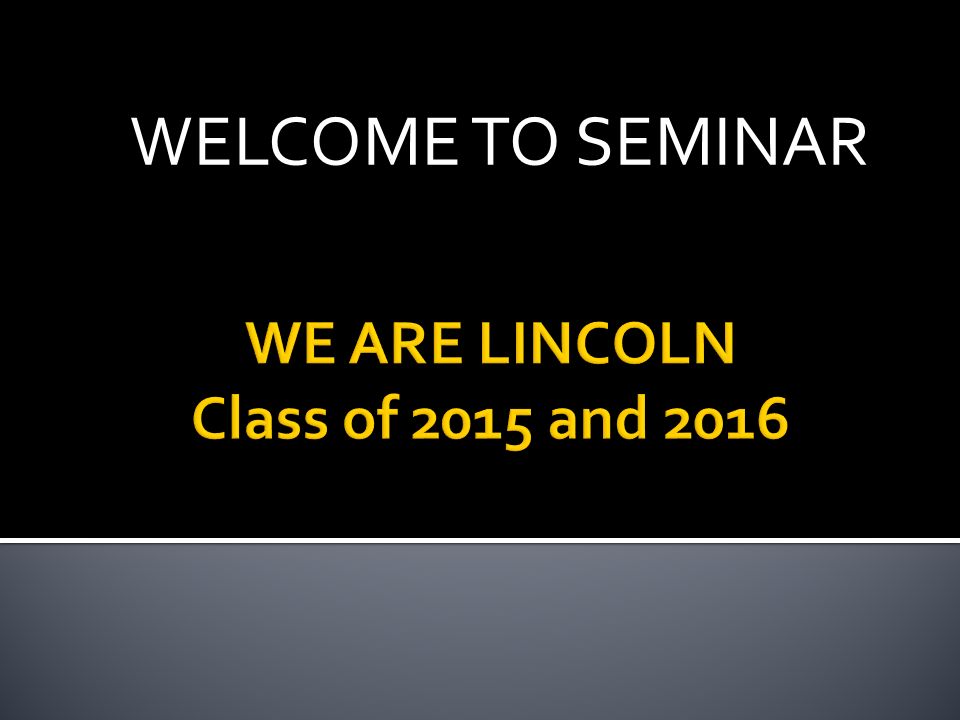 WELCOME TO SEMINAR

WE ARE LINCOLN
Class of 2015 and 2016